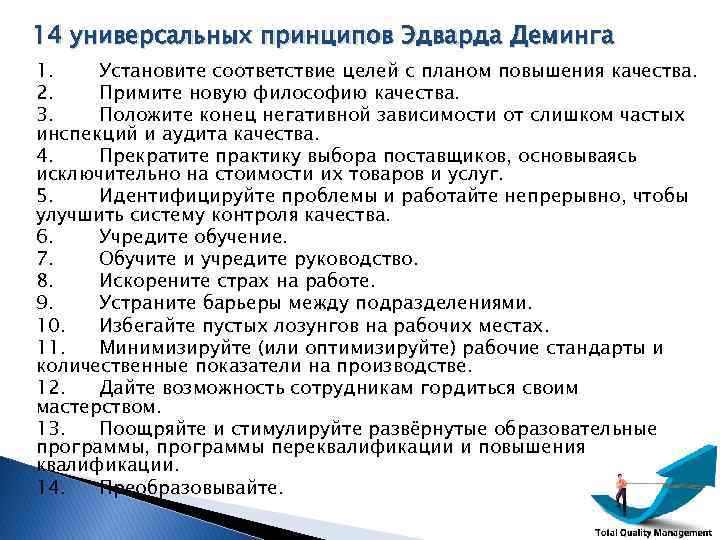 14 универсальных принципов Эдварда Деминга

1. Установите соответствие целей с планом повышения качества.

2. Примите новую философию качества.

3. Положите конец негативной зависимости от слишком частых инспекций и аудита качества.

4. Прекратите практику выбора поставщиков, основываясь исключительно на стоимости их товаров и услуг.

5. Идентифицируйте проблемы и работайте непрерывно, чтобы улучшить систему контроля качества.

6. Учредите обучение.

7. Обучите и учредите руководство.

8. Искорените страх на работе.

9. Устраните барьеры между подразделениями.

10. Избегайте пустых лозунгов на рабочих местах.

11. Минимизируйте (или оптимизируйте) рабочие стандарты и количественные показатели на производстве.

12. Дайте возможность сотрудникам гордиться своим мастерством.

13. Поощряйте и стимулируйте развёрнутые образовательные программы, программы переквалификации и повышения квалификации.

14. Преобразовывайте.

Total Quality Management